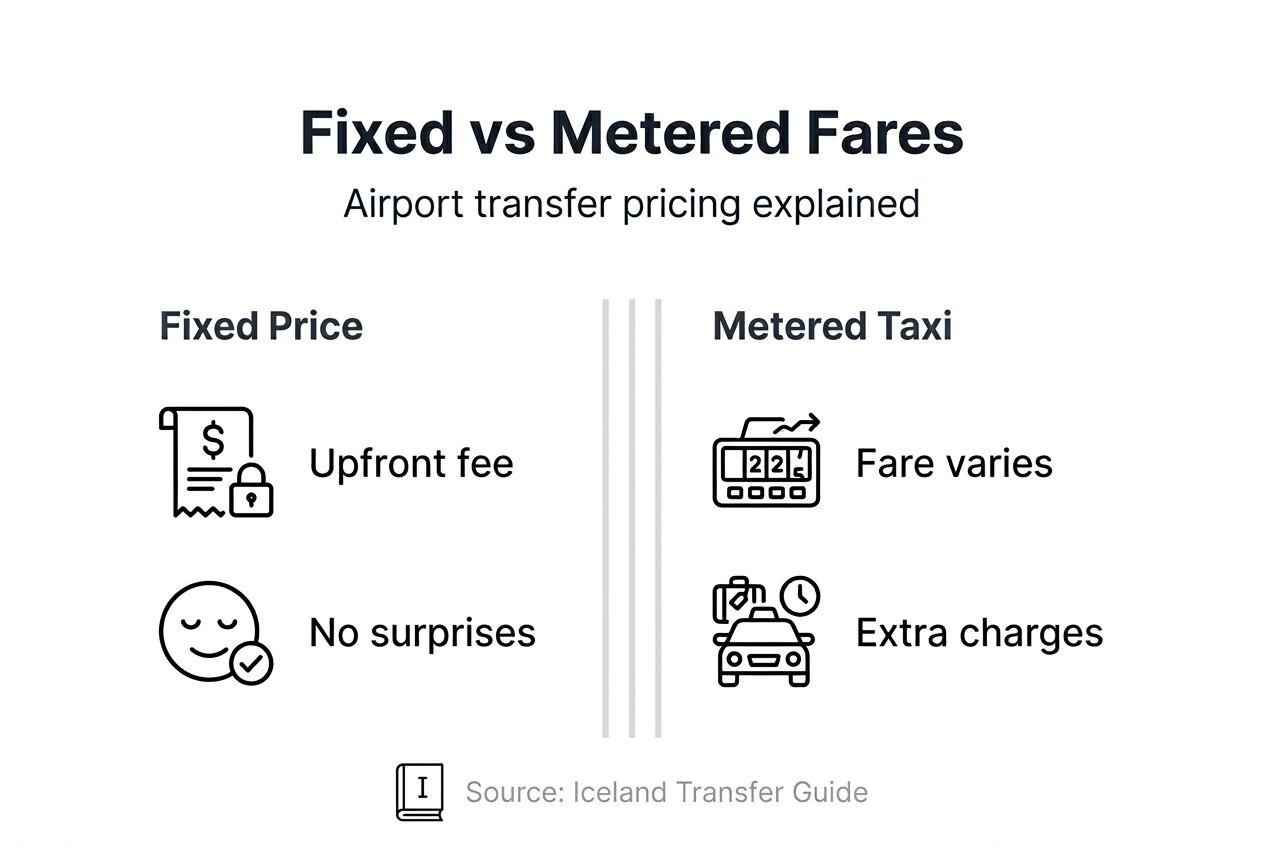 Fixed vs Metered Fares

Airport transfer pricing explained

Fixed Price

$

Upfront fee

No surprises

Metered Taxi

22

Fare varies

Extra charges

I

Source: Iceland Transfer Guide